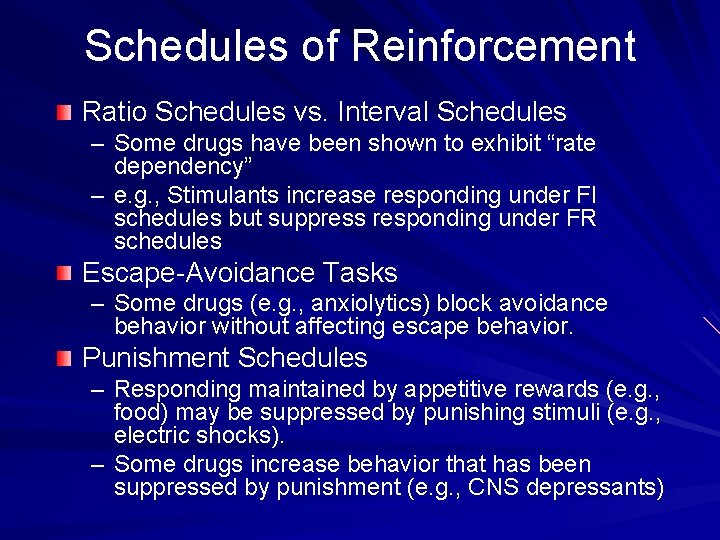 Schedules of Reinforcement

Ratio Schedules vs. Interval Schedules
– Some drugs have been shown to exhibit “rate dependency”
– e.g., Stimulants increase responding under FI schedules but suppress responding under FR schedules

Escape-Avoidance Tasks
– Some drugs (e.g., anxiolytics) block avoidance behavior without affecting escape behavior.

Punishment Schedules
– Responding maintained by appetitive rewards (e.g., food) may be suppressed by punishing stimuli (e.g., electric shocks).
– Some drugs increase behavior that has been suppressed by punishment (e.g., CNS depressants)